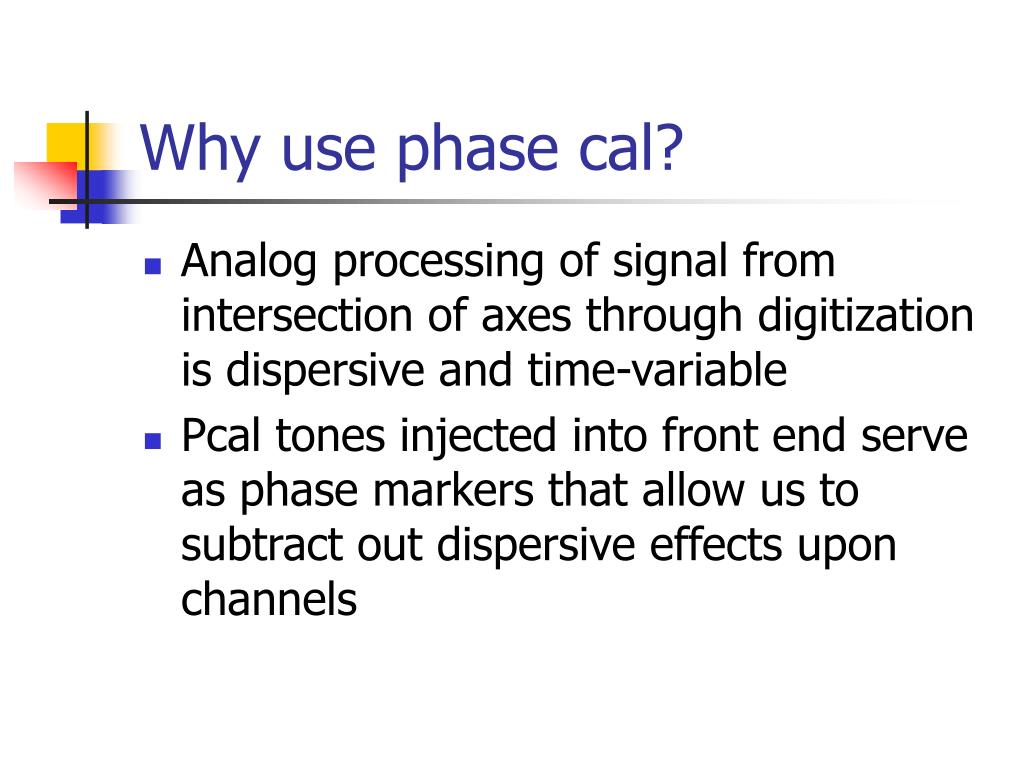 Why use phase cal?

- Analog processing of signal from intersection of axes through digitization is dispersive and time-variable
- Pcal tones injected into front end serve as phase markers that allow us to subtract out dispersive effects upon channels